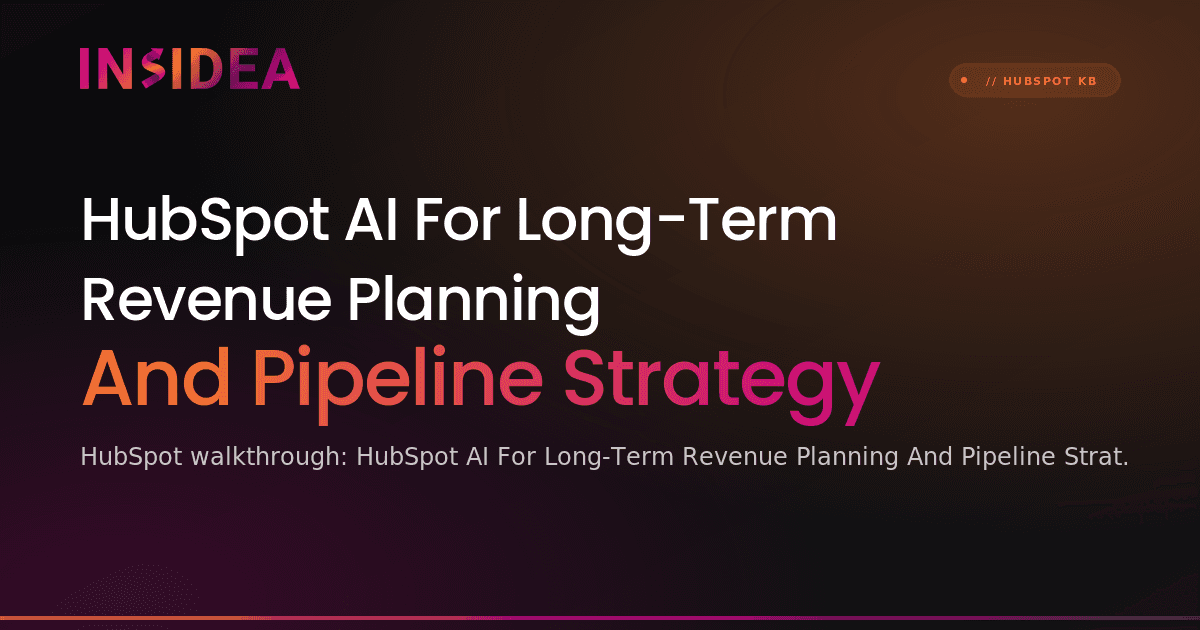 INSIDEA

// HUBSPOT KB

HubSpot AI For Long-Term Revenue Planning

And Pipeline Strategy

HubSpot walkthrough: HubSpot AI For Long-Term Revenue Planning And Pipeline Strat.